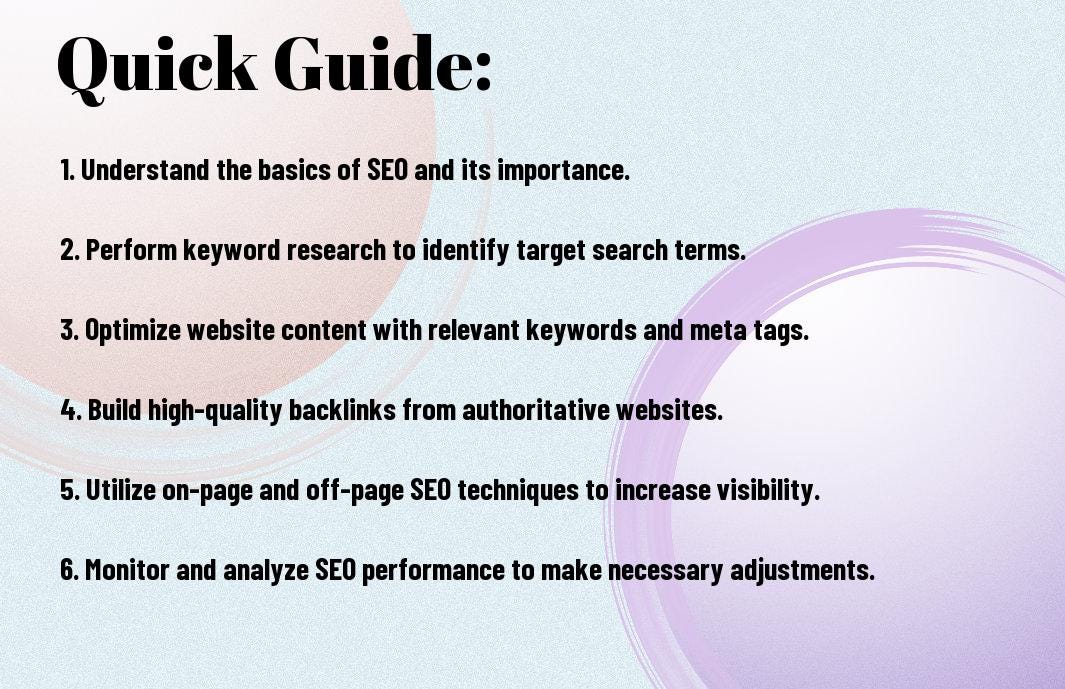 Quick Guide:

1. Understand the basics of SEO and its importance.

2. Perform keyword research to identify target search terms.

3. Optimize website content with relevant keywords and meta tags.

4. Build high-quality backlinks from authoritative websites.

5. Utilize on-page and off-page SEO techniques to increase visibility.

6. Monitor and analyze SEO performance to make necessary adjustments.